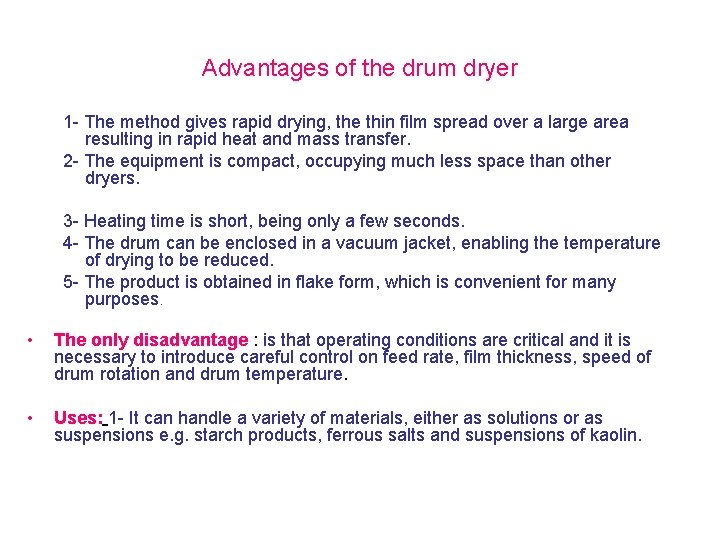 Advantages of the drum dryer

1- The method gives rapid drying, the thin film spread over a large area resulting in rapid heat and mass transfer.
2- The equipment is compact, occupying much less space than other dryers.

3- Heating time is short, being only a few seconds.
4- The drum can be enclosed in a vacuum jacket, enabling the temperature of drying to be reduced.
5- The product is obtained in flake form, which is convenient for many purposes.

• The only disadvantage : is that operating conditions are critical and it is necessary to introduce careful control on feed rate, film thickness, speed of drum rotation and drum temperature.

• Uses: 1- It can handle a variety of materials, either as solutions or as suspensions e.g. starch products, ferrous salts and suspensions of kaolin.